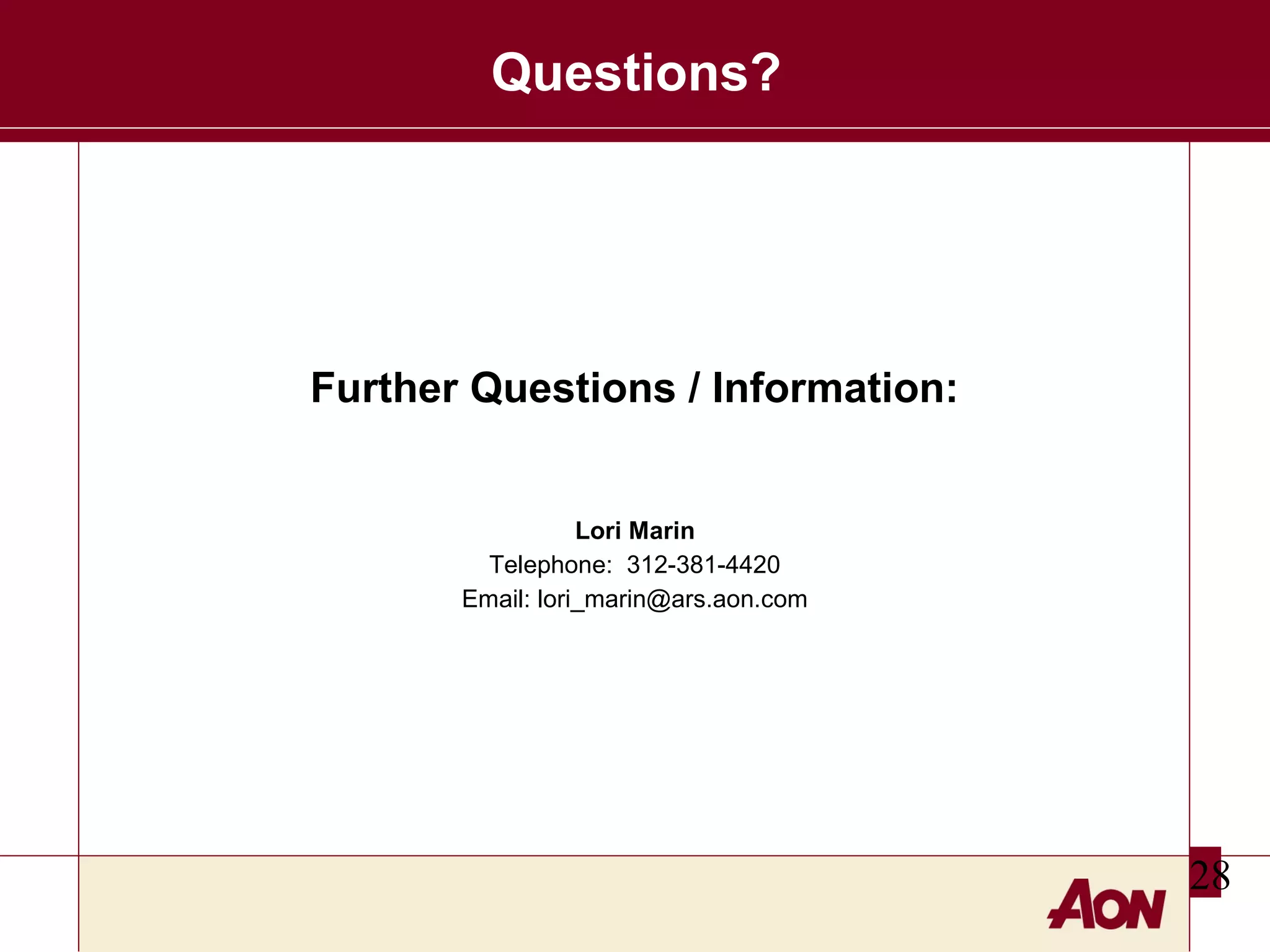 Questions?

Further Questions / Information:

Lori Marin
Telephone: 312-381-4420
Email: lori_marin@ars.aon.com

28

AON